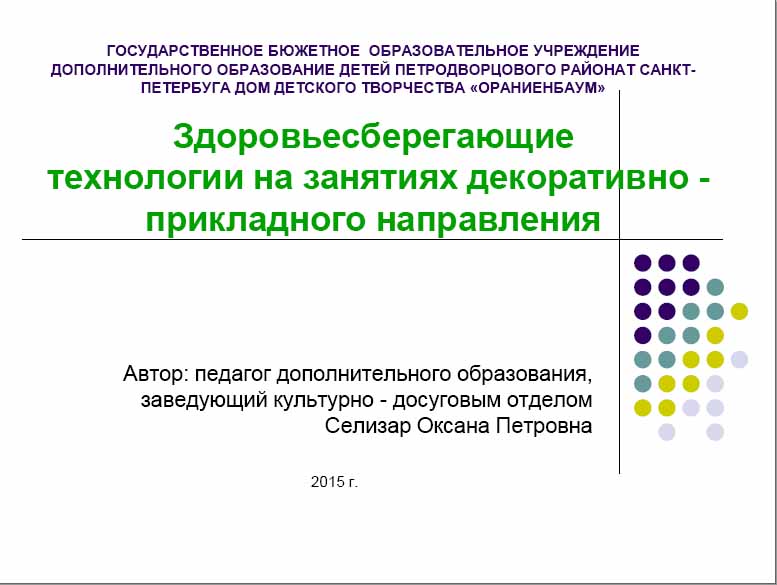 ГОСУДАРСТВЕННОЕ БЮЖЕТНОЕ ОБРАЗОВАТЕЛЬНОЕ УЧРЕЖДЕНИЕ ДОПОЛНИТЕЛЬНОГО ОБРАЗОВАНИЕ ДЕТЕЙ ПЕТРОДВОРЦОВОГО РАЙОНАТ САНКТ-ПЕТЕРБУГА ДОМ ДЕТСКОГО ТВОРЧЕСТВА «ОРАНИЕНБАУМ»

Здоровьесберегающие технологии на занятиях декоративно - прикладного направления

Автор: педагог дополнительного образования, заведующий культурно - досуговым отделом Селизар Оксана Петровна

2015 г.